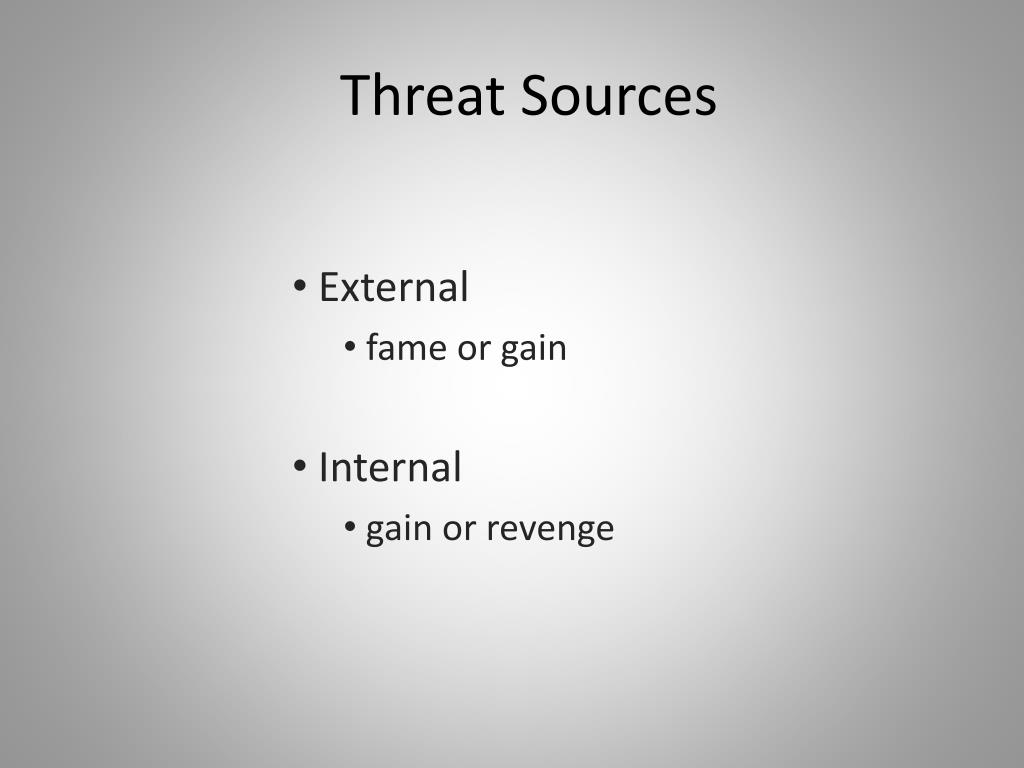 Threat Sources

• External
  • fame or gain

• Internal
  • gain or revenge